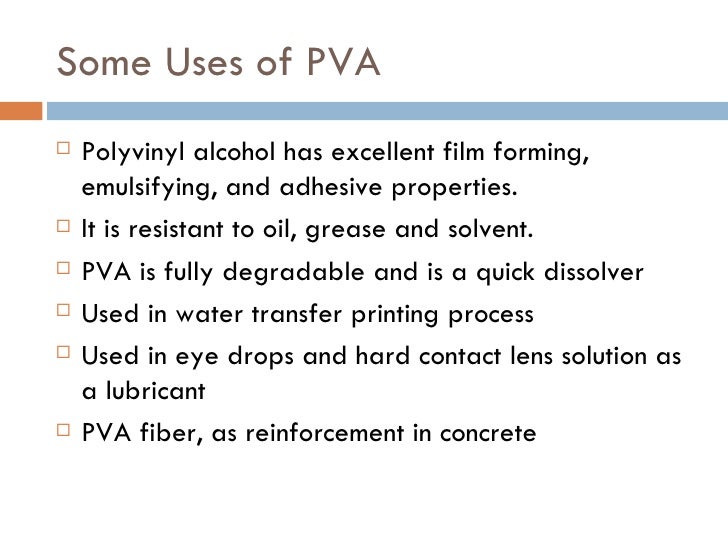 Some Uses of PVA

□ Polyvinyl alcohol has excellent film forming, emulsifying, and adhesive properties.

□ It is resistant to oil, grease and solvent.

□ PVA is fully degradable and is a quick dissolver

□ Used in water transfer printing process

□ Used in eye drops and hard contact lens solution as a lubricant

□ PVA fiber, as reinforcement in concrete